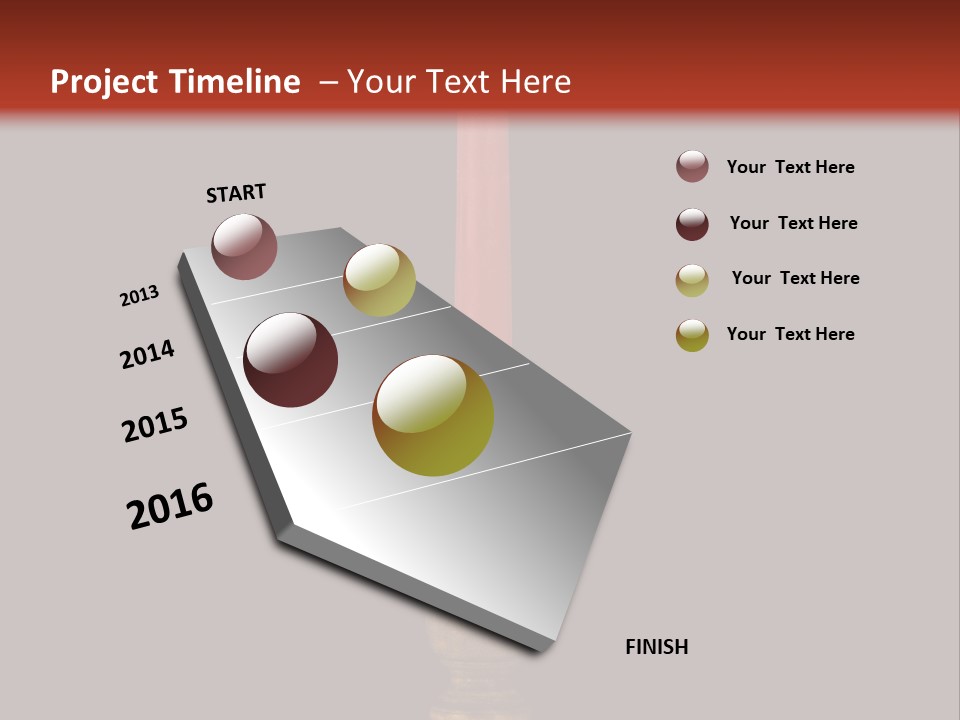 Project Timeline – Your Text Here

START

2013

2014

2015

2016

FINISH

Your Text Here

Your Text Here

Your Text Here

Your Text Here